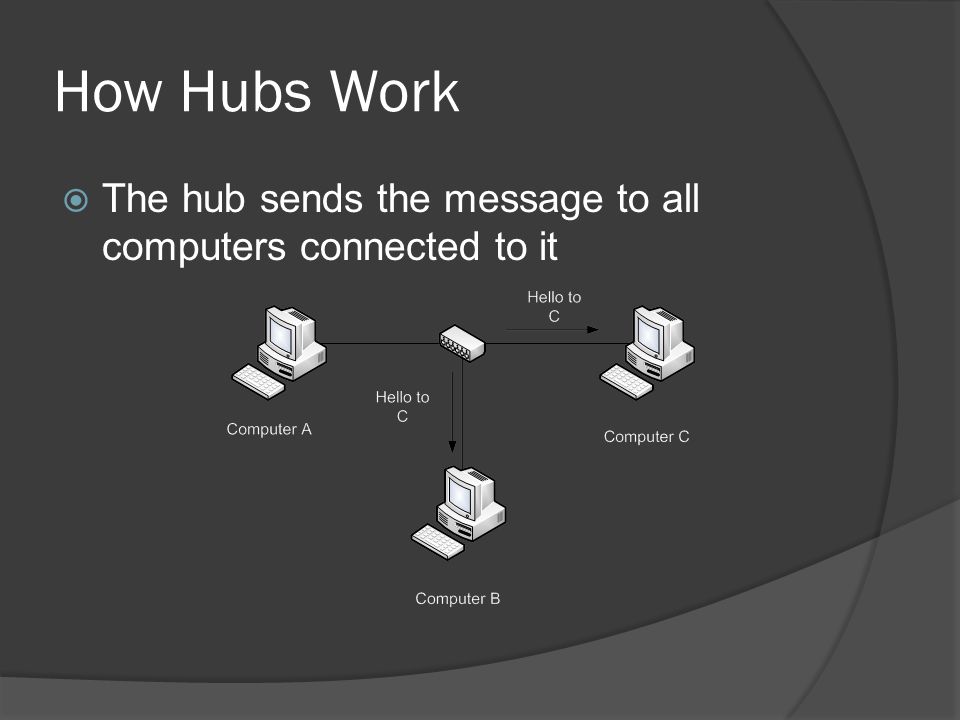 How Hubs Work

The hub sends the message to all computers connected to it

Hello to C

Hello to C

Computer A

Computer C

Computer B